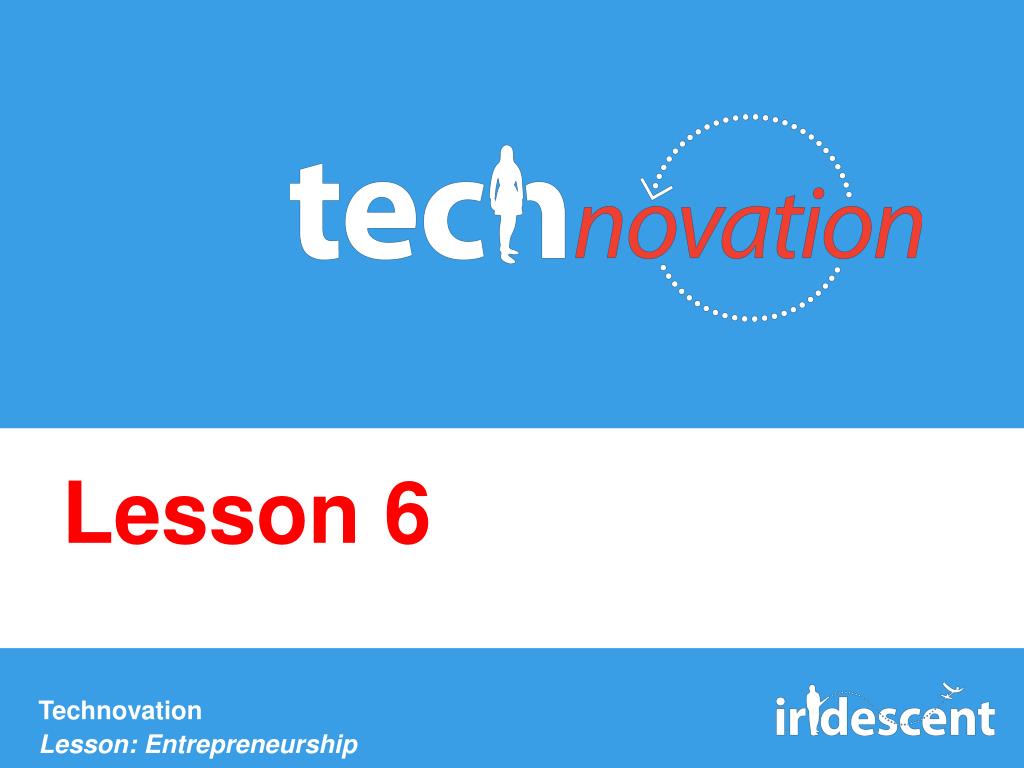 technovation

Lesson 6

Technovation
Lesson: Entrepreneurship

iridescent